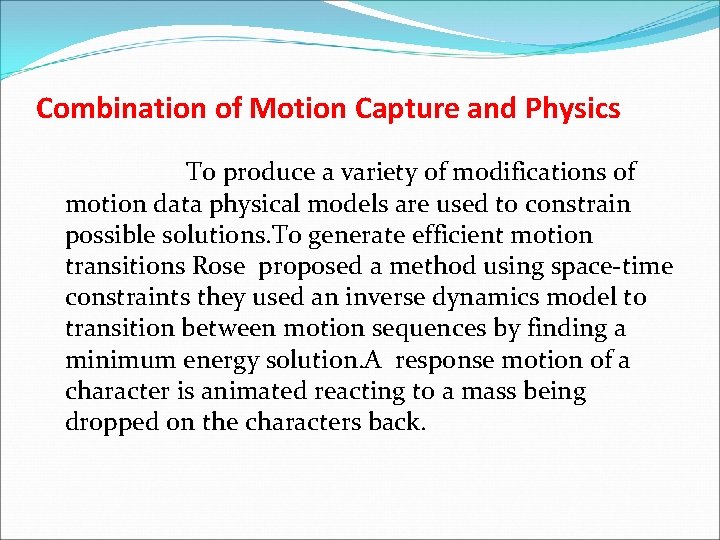 Combination of Motion Capture and Physics

To produce a variety of modifications of motion data physical models are used to constrain possible solutions.To generate efficient motion transitions Rose  proposed a method using space-time constraints they used an inverse dynamics model to transition between motion sequences by finding a minimum energy solution.A  response motion of a character is animated reacting to a mass being dropped on the characters back.